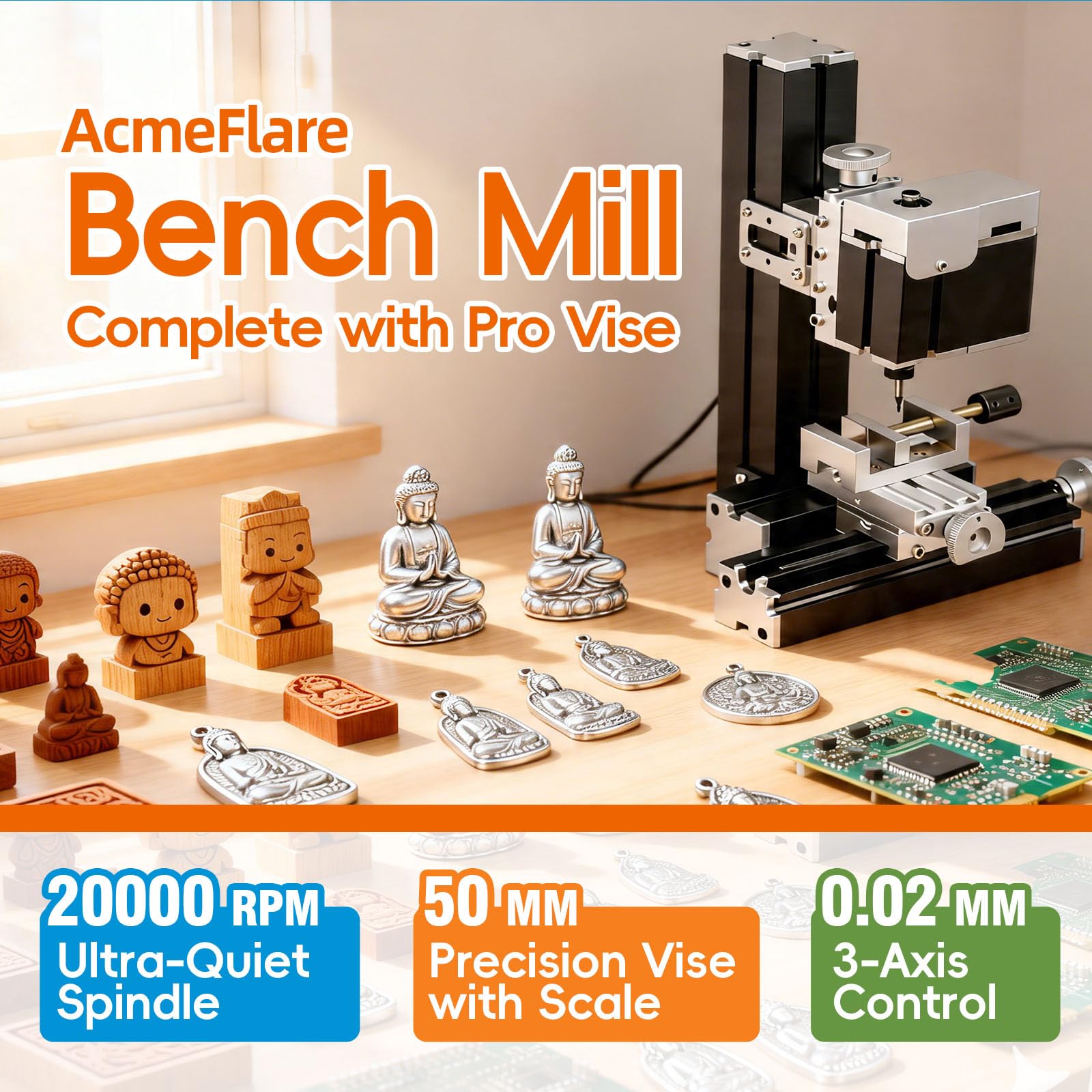 AcmeFlare
Bench Mill
Complete with Pro Vise

20000 RPM
Ultra-Quiet Spindle

50 MM
Precision Vise with Scale

0.02 MM
3-Axis Control